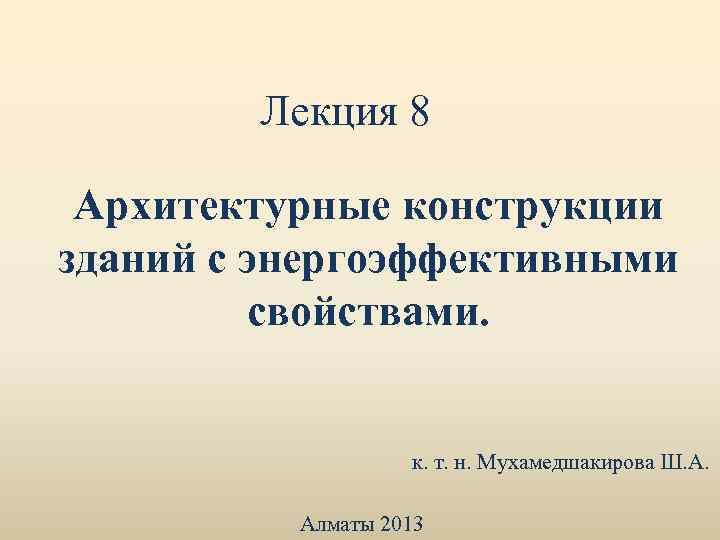 Лекция 8

Архитектурные конструкции зданий с энергоэффективными свойствами.

к. т. н. Мухамедшакирова Ш.А.

Алматы 2013